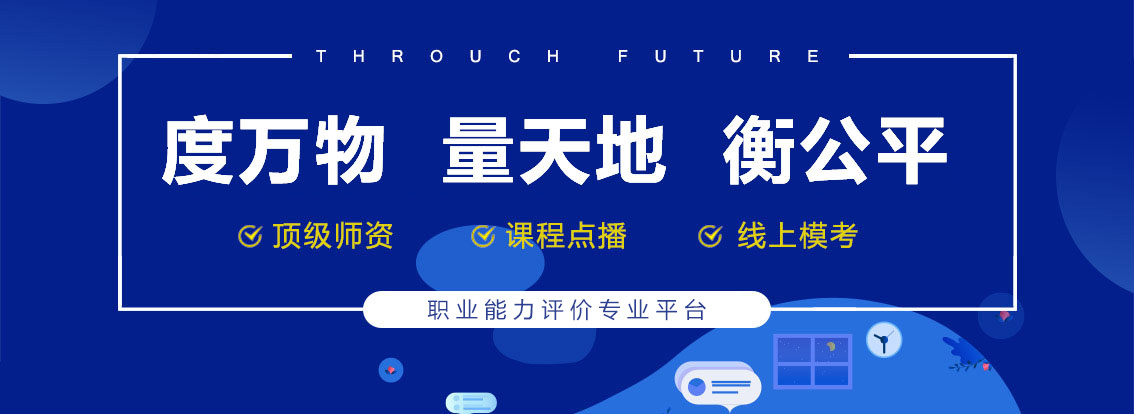 THROUCH FUTURE

度万物 量天地 衡公平

顶级师资 课程点播 线上模考

职业能力评价专业平台